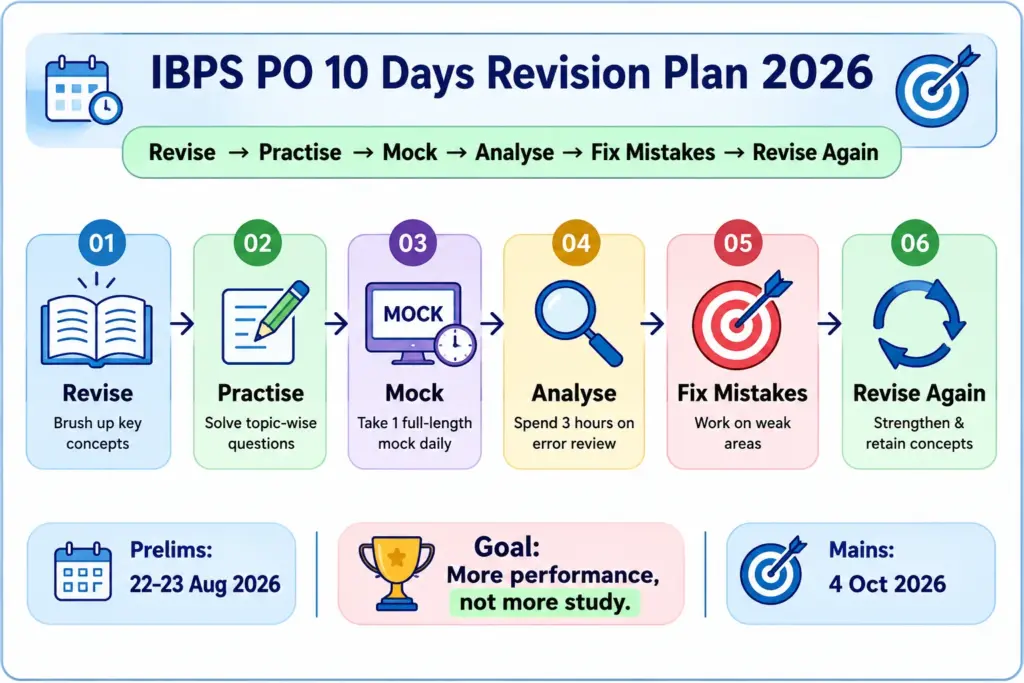 IBPS PO 10 Days Revision Plan 2026

Revise → Practise → Mock → Analyse → Fix Mistakes → Revise Again

01
Revise
Brush up key concepts

02
Practise
Solve topic-wise questions

03
MOCK
Mock
Take 1 full-length mock daily

04
Analyse
Spend 3 hours on error review

05
Fix Mistakes
Work on weak areas

06
Revise Again
Strengthen & retain concepts

Prelims:
22-23 Aug 2026

Goal:
More performance, not more study.

Mains:
4 Oct 2026